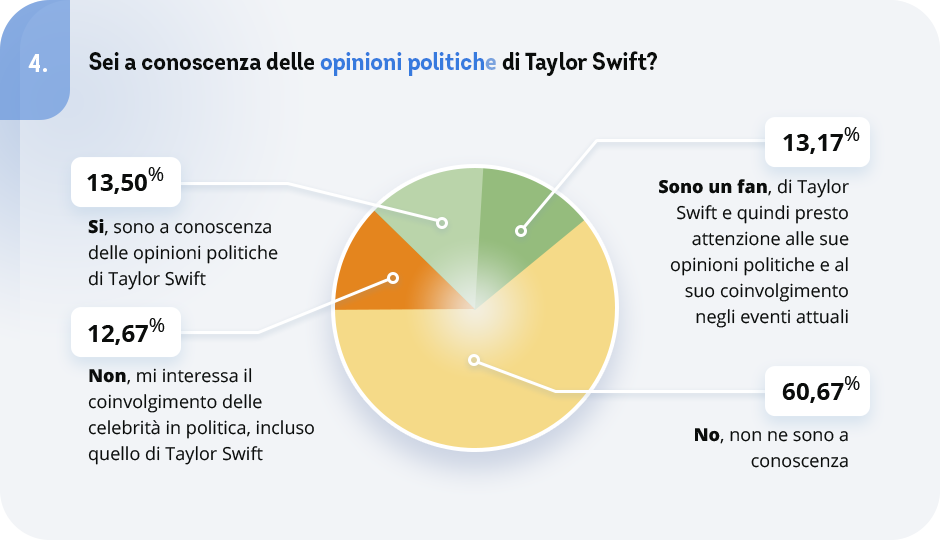 4.

Sei a conoscenza delle opinioni politiche di Taylor Swift?

13,50%

Si, sono a conoscenza delle opinioni politiche di Taylor Swift

12,67%

Non, mi interessa il coinvolgimento delle celebrità in politica, incluso quello di Taylor Swift

13,17%

Sono un fan, di Taylor Swift e quindi presto attenzione alle sue opinioni politiche e al suo coinvolgimento negli eventi attuali

60,67%

No, non ne sono a conoscenza